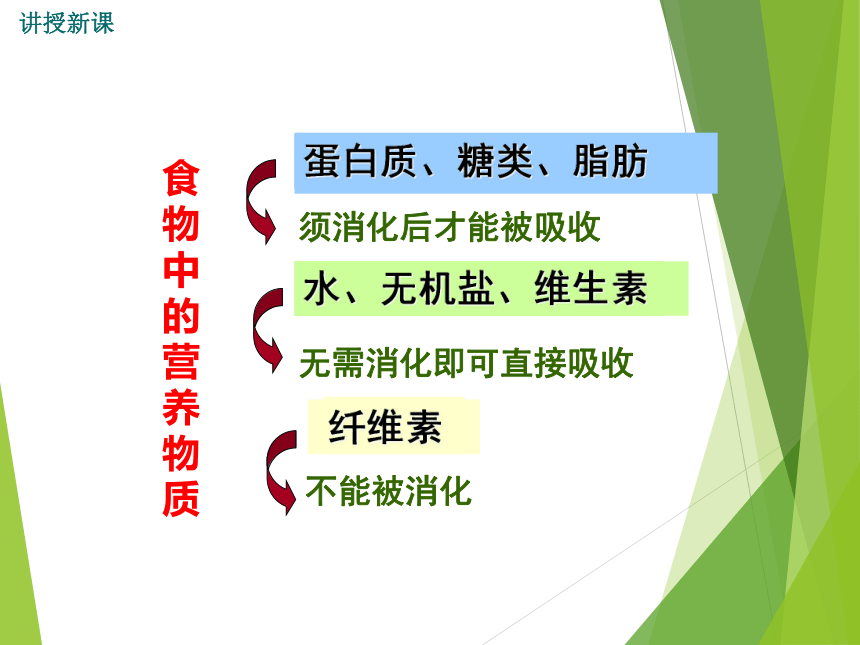 讲授新课

食物中的营养物质

蛋白质、糖类、脂肪

须消化后才能被吸收

水、无机盐、维生素

无需消化即可直接吸收

纤维素

不能被消化